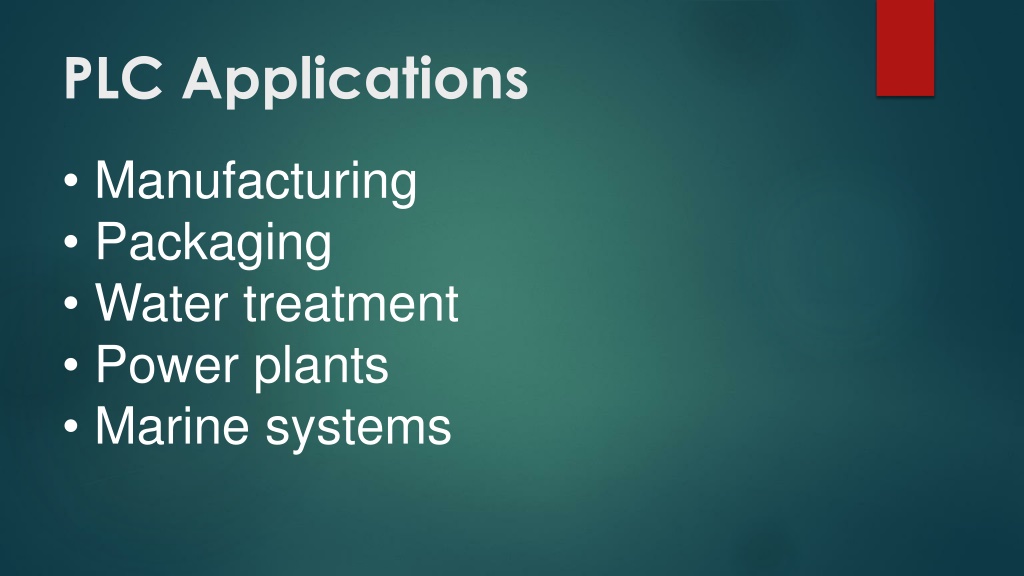 PLC Applications

• Manufacturing
• Packaging
• Water treatment
• Power plants
• Marine systems